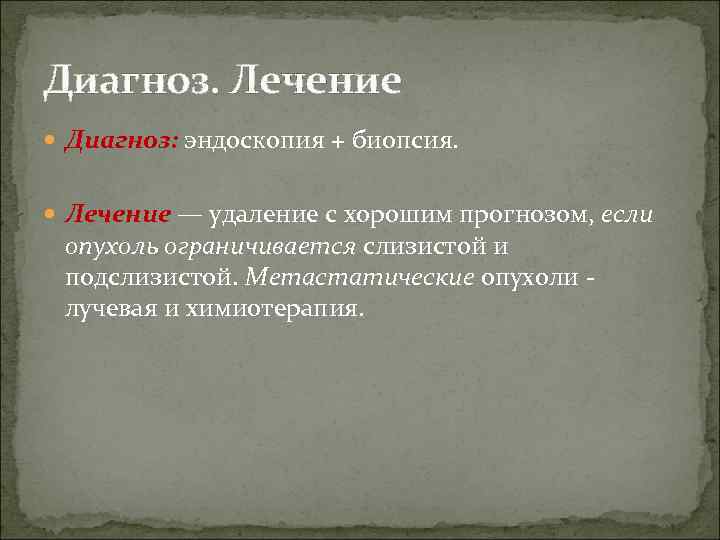 Диагноз. Лечение

Диагноз: эндоскопия + биопсия.

Лечение — удаление с хорошим прогнозом, если опухоль ограничивается слизистой и подслизистой. Метастатические опухоли - лучевая и химиотерапия.